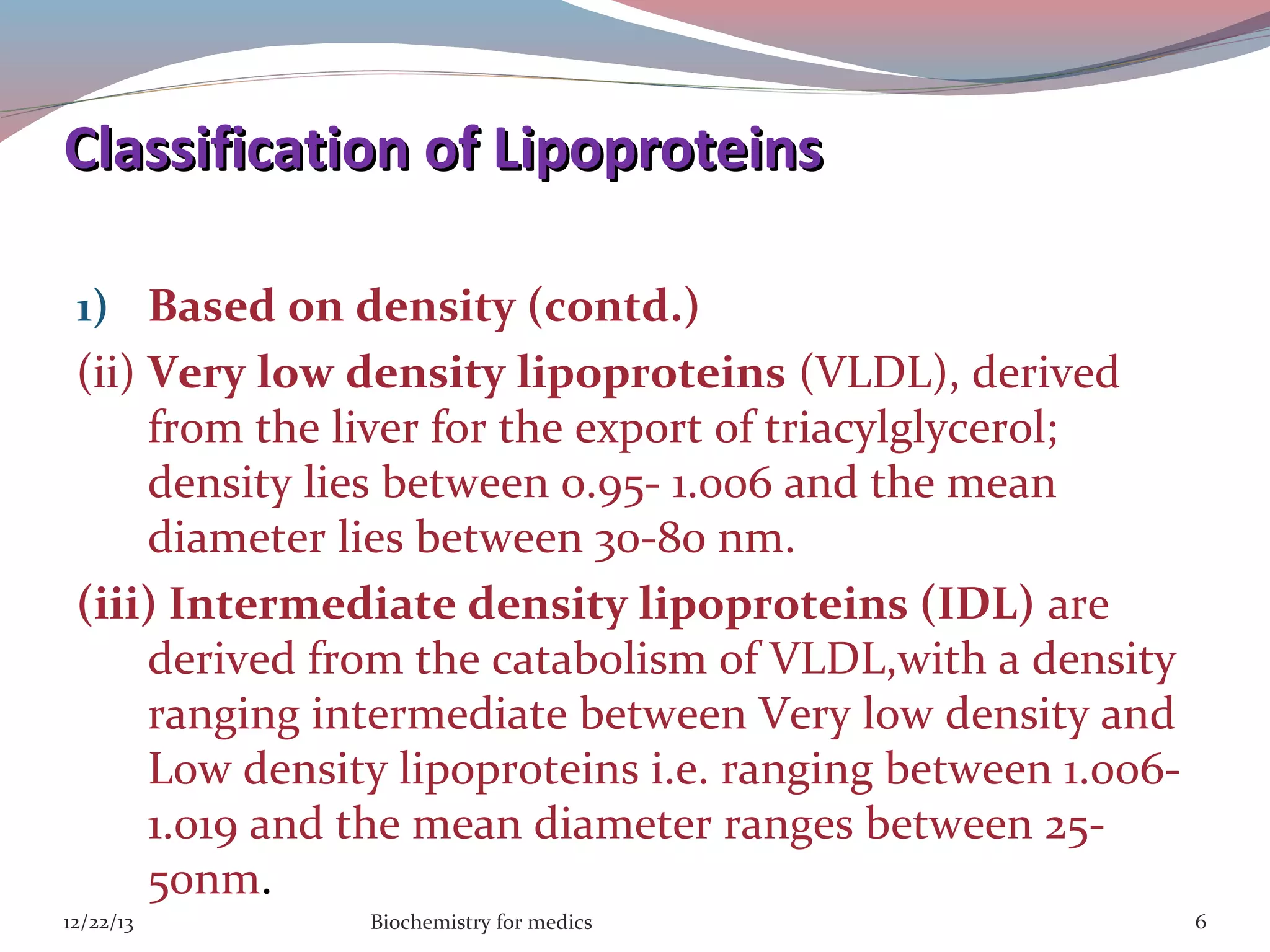 Classification of Lipoproteins

1) Based on density (contd.)

(ii) Very low density lipoproteins (VLDL), derived from the liver for the export of triacylglycerol; density lies between 0.95- 1.006 and the mean diameter lies between 30-80 nm.

(iii) Intermediate density lipoproteins (IDL) are derived from the catabolism of VLDL,with a density ranging intermediate between Very low density and Low density lipoproteins i.e. ranging between 1.006-1.019 and the mean diameter ranges between 25-50nm.

12/22/13 Biochemistry for medics 6